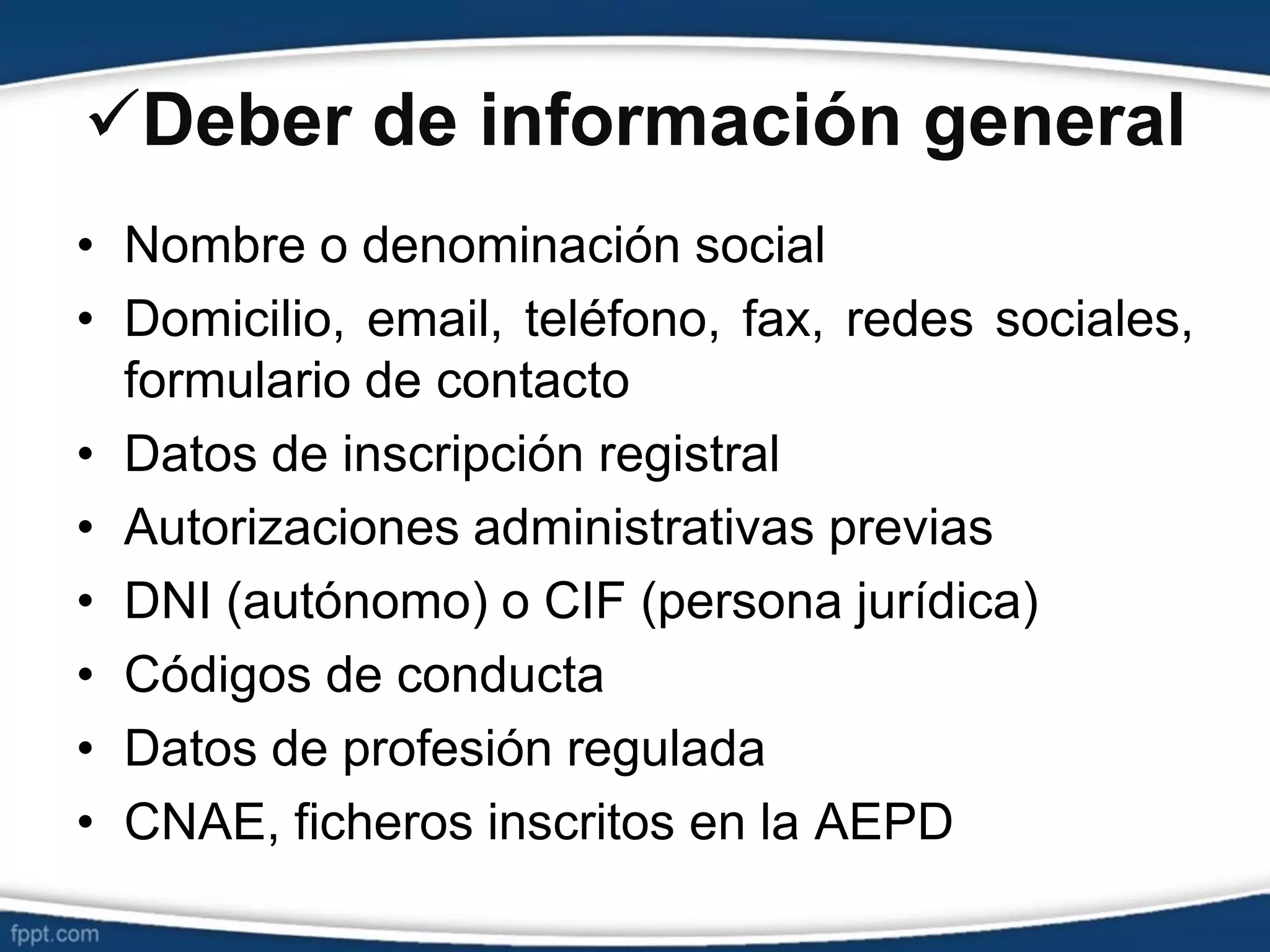 ✓Deber de información general

• Nombre o denominación social
• Domicilio, email, teléfono, fax, redes sociales, formulario de contacto
• Datos de inscripción registral
• Autorizaciones administrativas previas
• DNI (autónomo) o CIF (persona jurídica)
• Códigos de conducta
• Datos de profesión regulada
• CNAE, ficheros inscritos en la AEPD

fppt.com